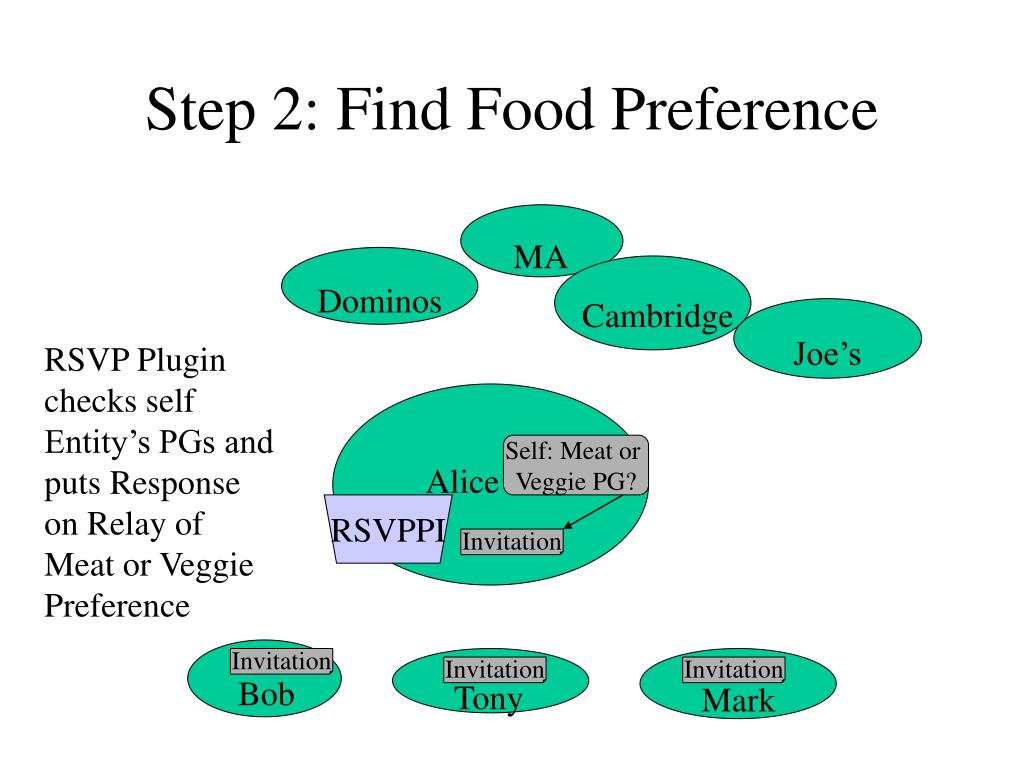 Step 2: Find Food Preference

MA

Dominos

Cambridge

Joe's

RSVP Plugin checks self Entity's PGs and puts Response on Relay of Meat or Veggie Preference

Alice

Self: Meat or Veggie PG?

RSVPPI

Invitation

Invitation
Bob

Invitation
Tony

Invitation
Mark